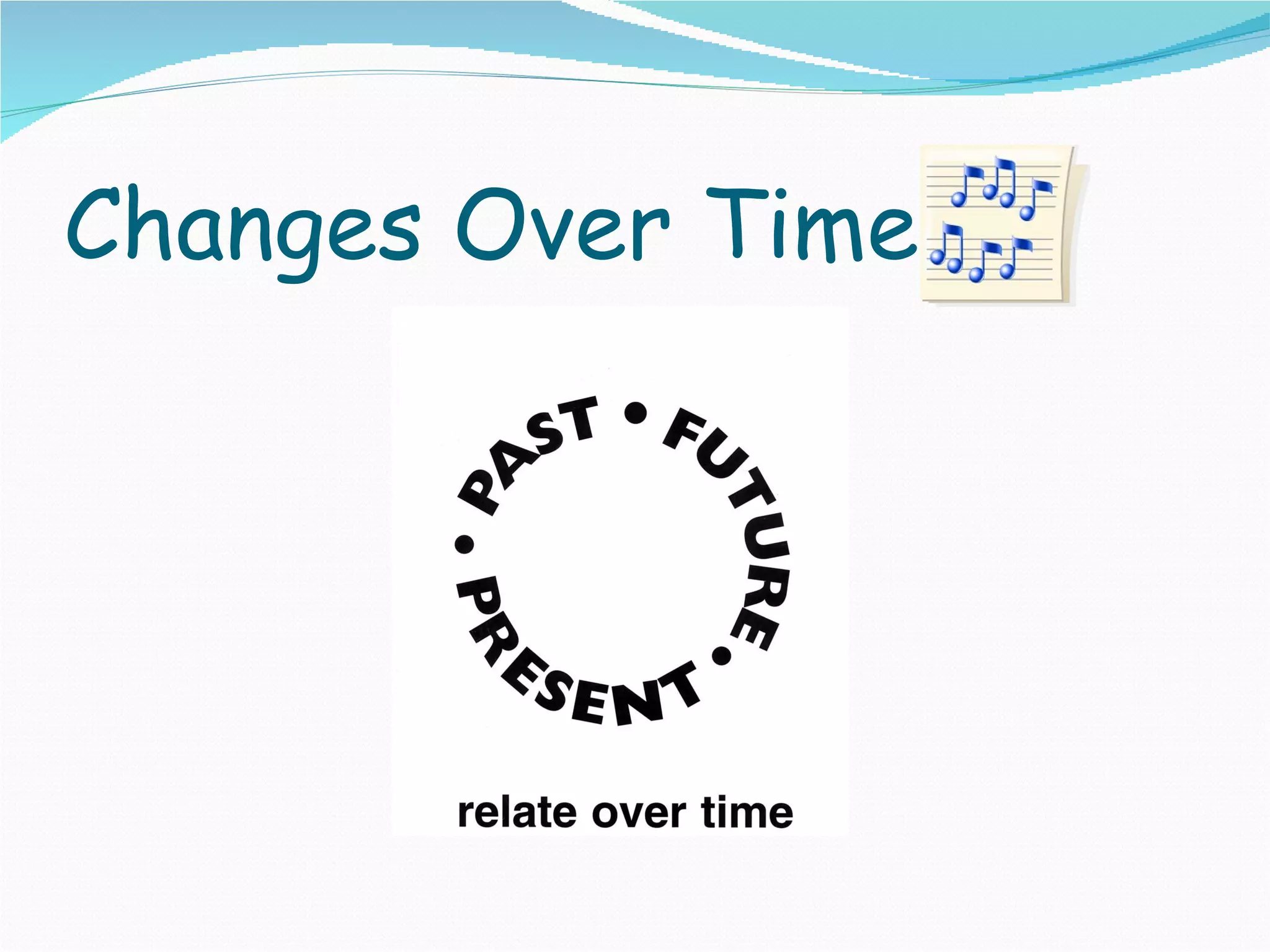 Changes Over Time

PAST • FUTURE • PRESENT •

relate over time